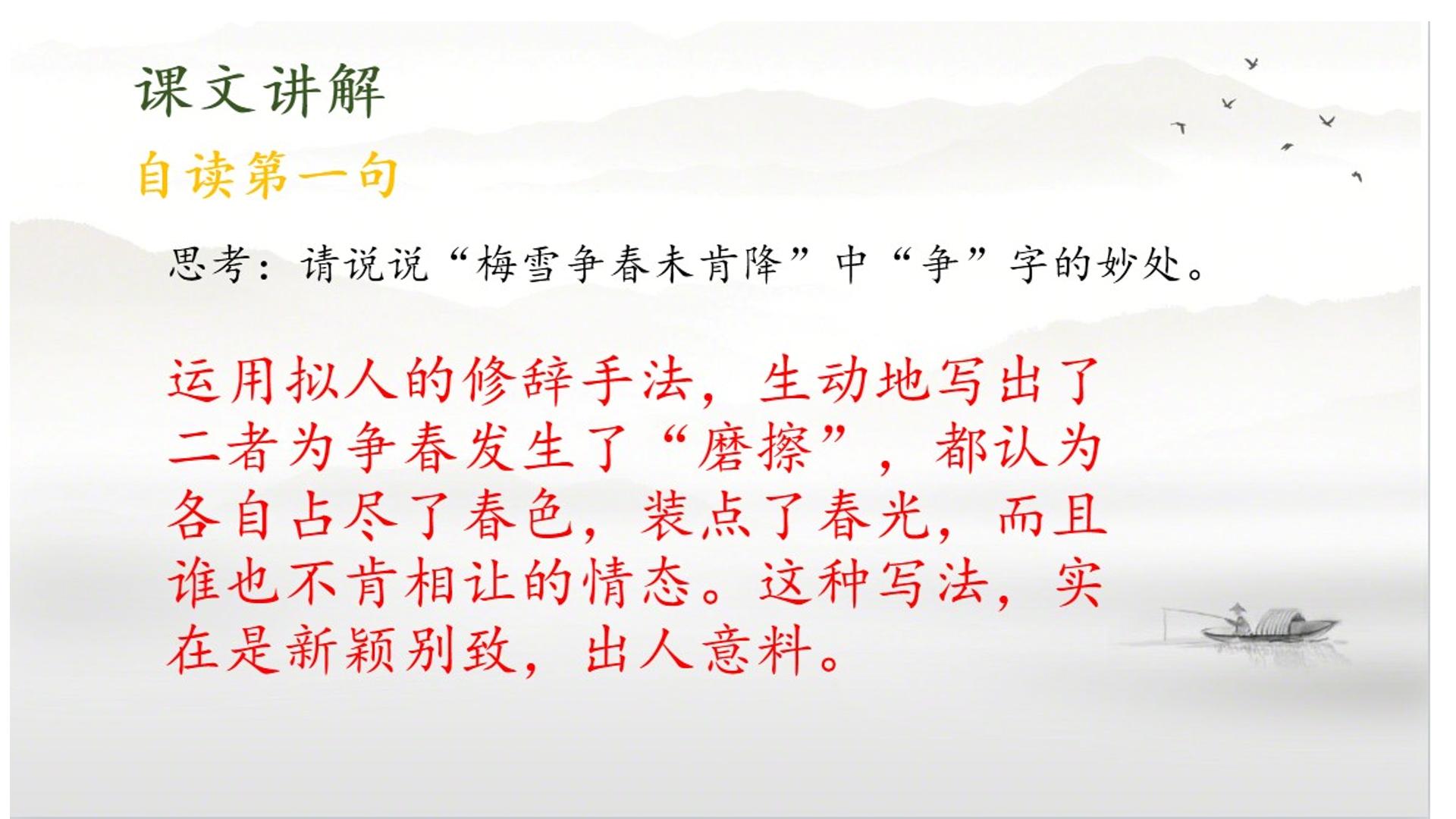 课文讲解

自读第一句

思考：请说说“梅雪争春未肯降”中“争”字的妙处。

运用拟人的修辞手法，生动地写出了二者为争春发生了“磨擦”，都认为各自占尽了春色，装点了春光，而且谁也不肯相让的情态。这种写法，实在是新颖别致，出人意料。